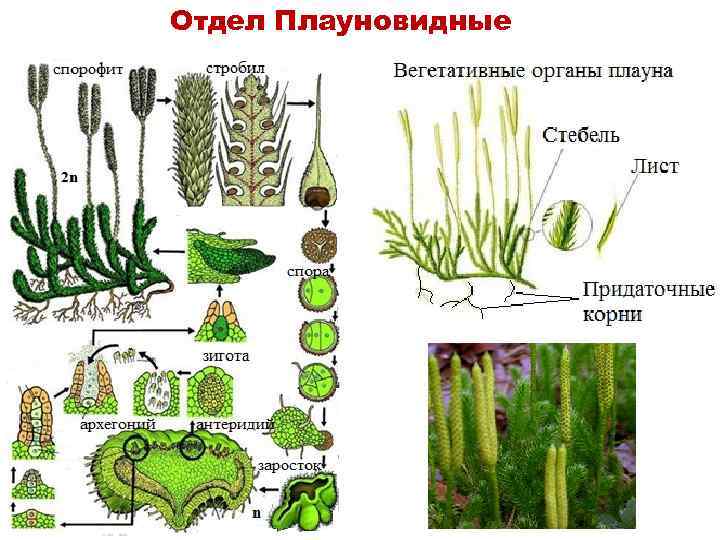 Отдел Плауновидные

спорофит

стробил

2n

спора

зигота

архегоний

антеридий

заросток

n

Вегетативные органы плауна

Стебель

Лист

Придаточные корни